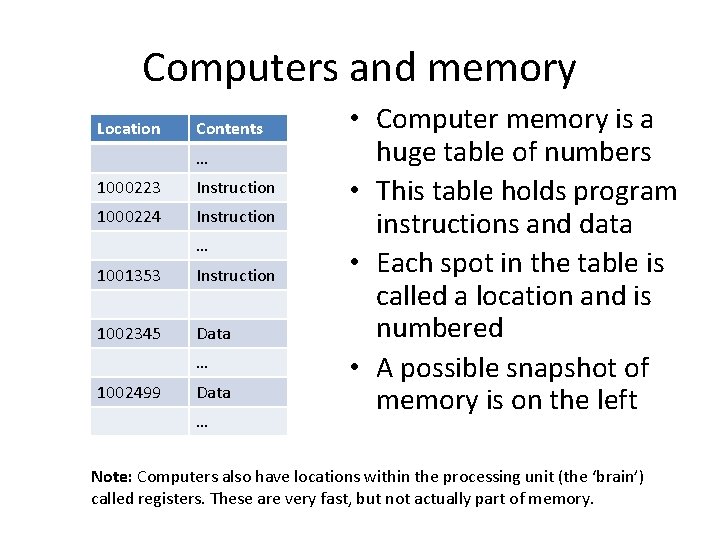 Computers and memory

| Location | Contents |
|---|---|
| | … |
| 1000223 | Instruction |
| 1000224 | Instruction |
| | … |
| 1001353 | Instruction |
| | |
| 1002345 | Data |
| | … |
| 1002499 | Data |
| | … |

• Computer memory is a huge table of numbers
• This table holds program instructions and data
• Each spot in the table is called a location and is numbered
• A possible snapshot of memory is on the left

Note: Computers also have locations within the processing unit (the 'brain') called registers. These are very fast, but not actually part of memory.